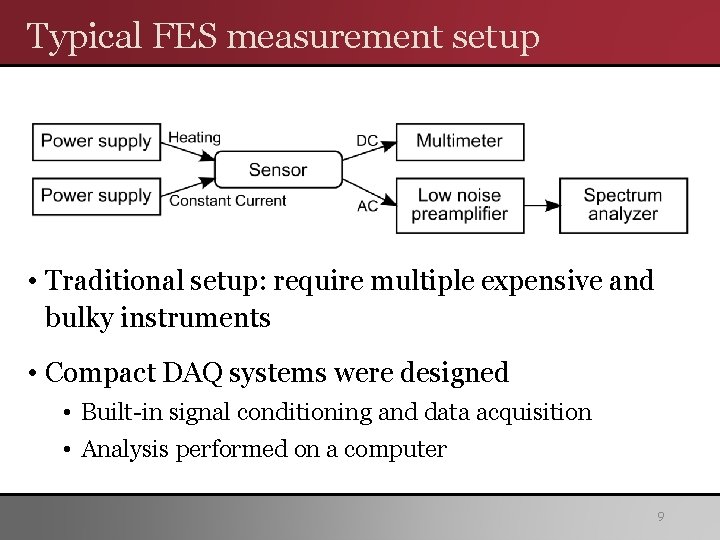 Typical FES measurement setup

Power supply
Heating
Power supply
Constant Current
Sensor
DC
Multimeter
AC
Low noise preamplifier
Spectrum analyzer

• Traditional setup: require multiple expensive and bulky instruments

• Compact DAQ systems were designed
  • Built-in signal conditioning and data acquisition
  • Analysis performed on a computer

9